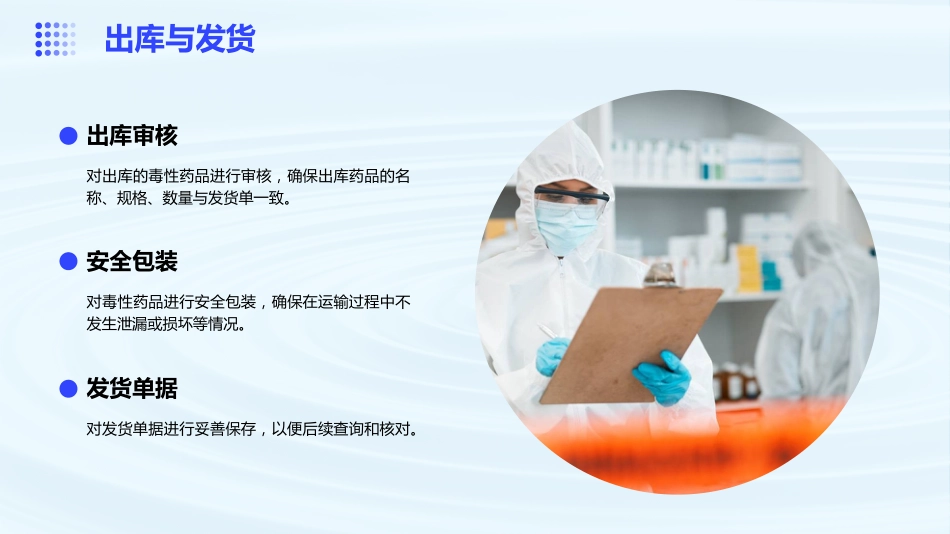 出库与发货

出库审核

对出库的毒性药品进行审核，确保出库药品的名称、规格、数量与发货单一致。

安全包装

对毒性药品进行安全包装，确保在运输过程中不发生泄漏或损坏等情况。

发货单据

对发货单据进行妥善保存，以便后续查询和核对。